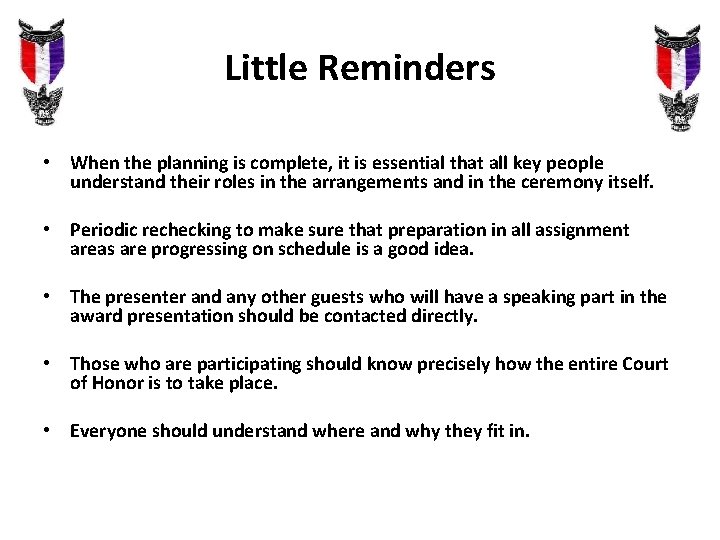 Little Reminders

• When the planning is complete, it is essential that all key people understand their roles in the arrangements and in the ceremony itself.

• Periodic rechecking to make sure that preparation in all assignment areas are progressing on schedule is a good idea.

• The presenter and any other guests who will have a speaking part in the award presentation should be contacted directly.

• Those who are participating should know precisely how the entire Court of Honor is to take place.

• Everyone should understand where and why they fit in.